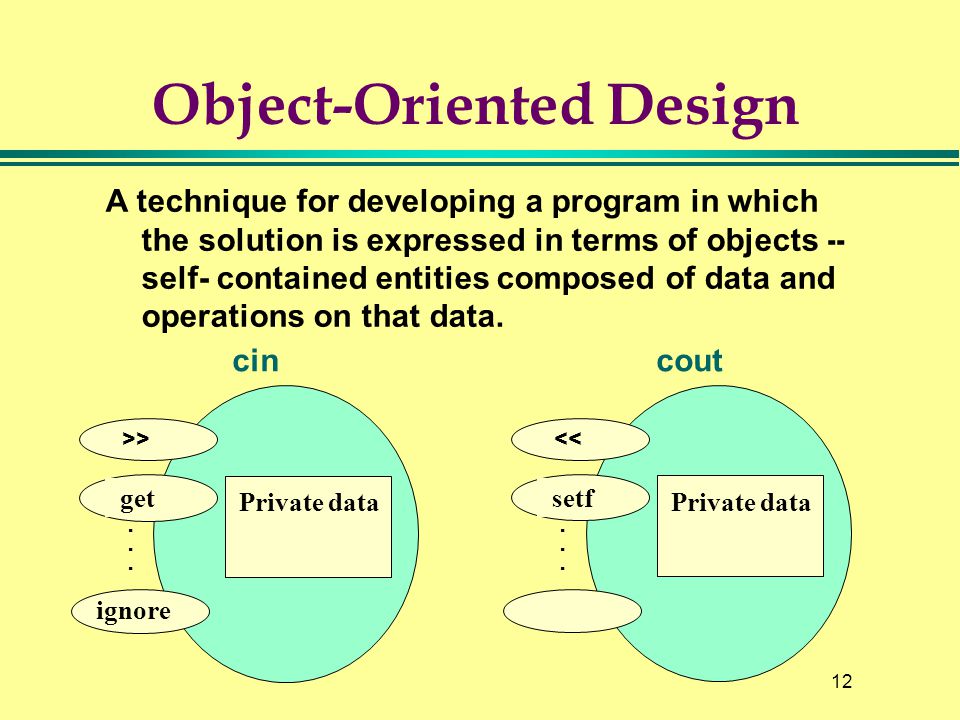 Object-Oriented Design

A technique for developing a program in which the solution is expressed in terms of objects -- self- contained entities composed of data and operations on that data.

cin

>>

get

.
.
.

ignore

Private data

cout

<<

setf

.
.
.

Private data

12